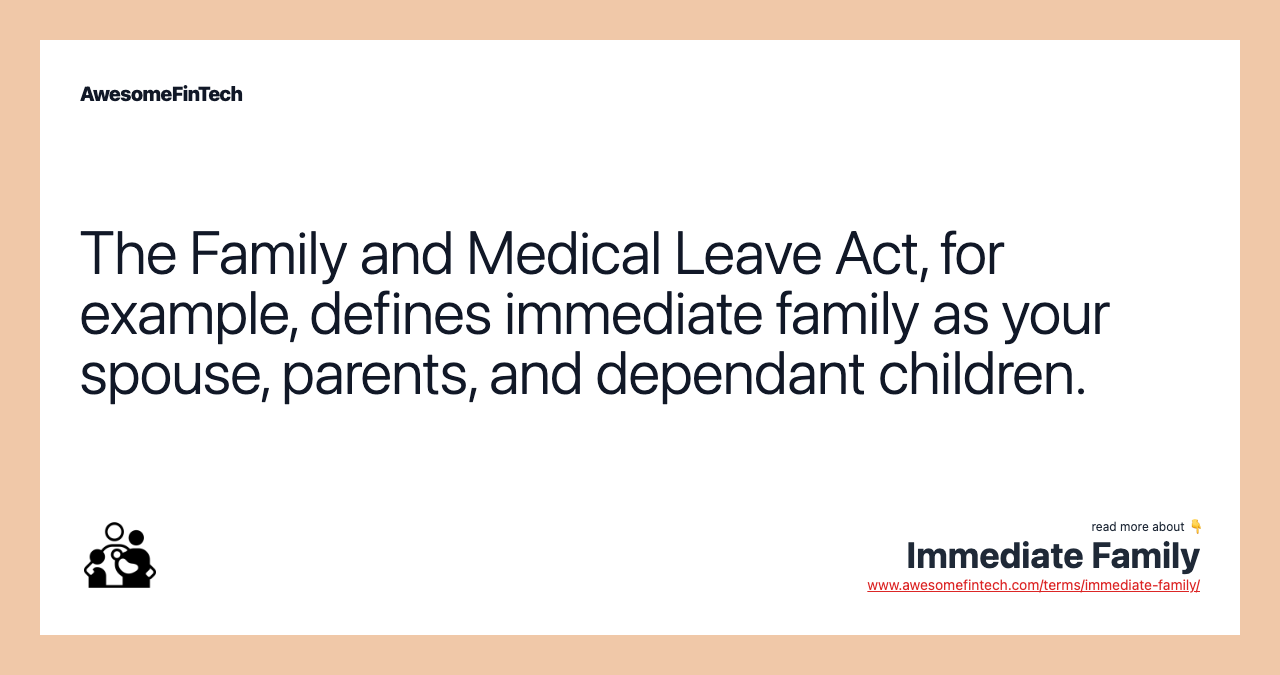 AwesomeFinTech

The Family and Medical Leave Act, for example, defines immediate family as your spouse, parents, and dependant children.

read more about 👇
Immediate Family
www.awesomefintech.com/terms/immediate-family/